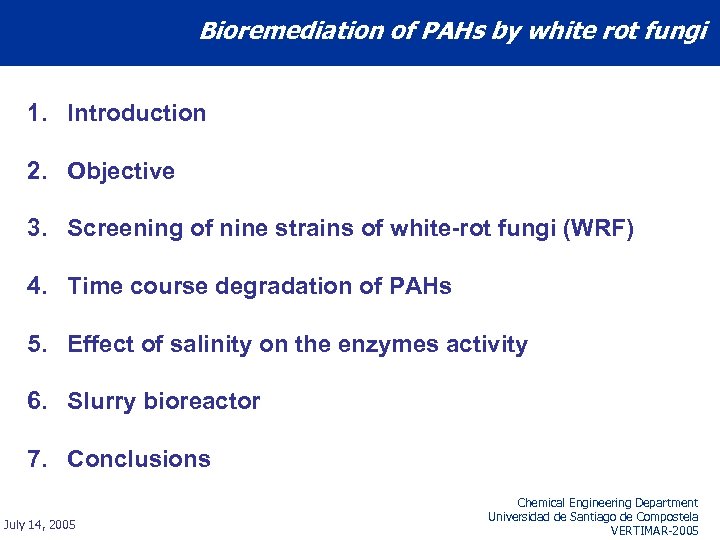 Bioremediation of PAHs by white rot fungi

1. Introduction

2. Objective

3. Screening of nine strains of white-rot fungi (WRF)

4. Time course degradation of PAHs

5. Effect of salinity on the enzymes activity

6. Slurry bioreactor

7. Conclusions

July 14, 2005

Chemical Engineering Department
Universidad de Santiago de Compostela
VERTIMAR-2005